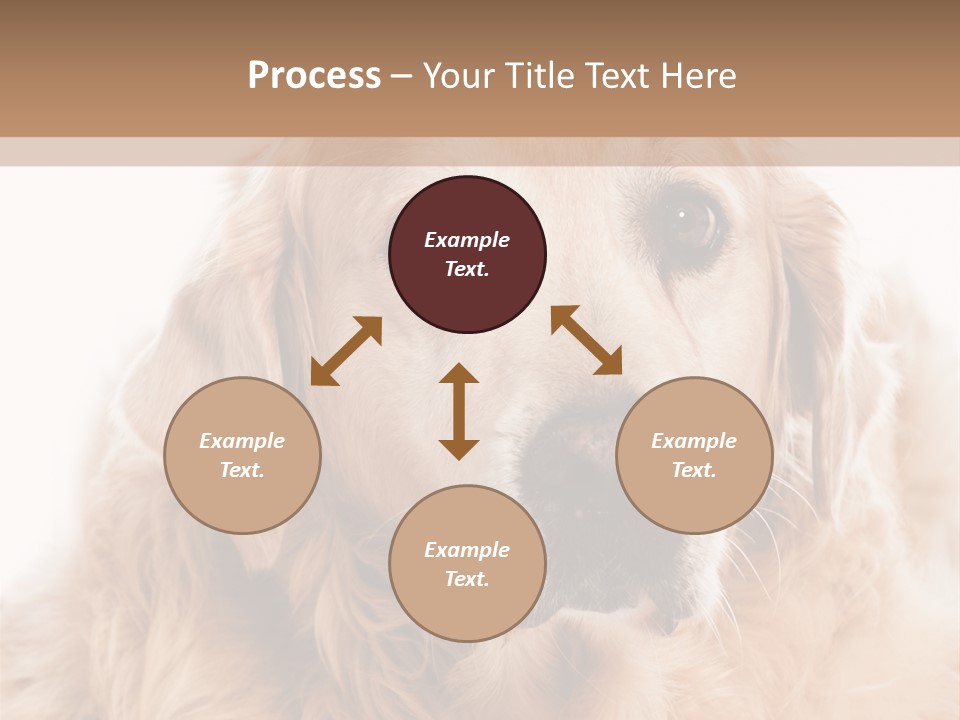 Process – Your Title Text Here

Example Text.

Example Text.

Example Text.

Example Text.